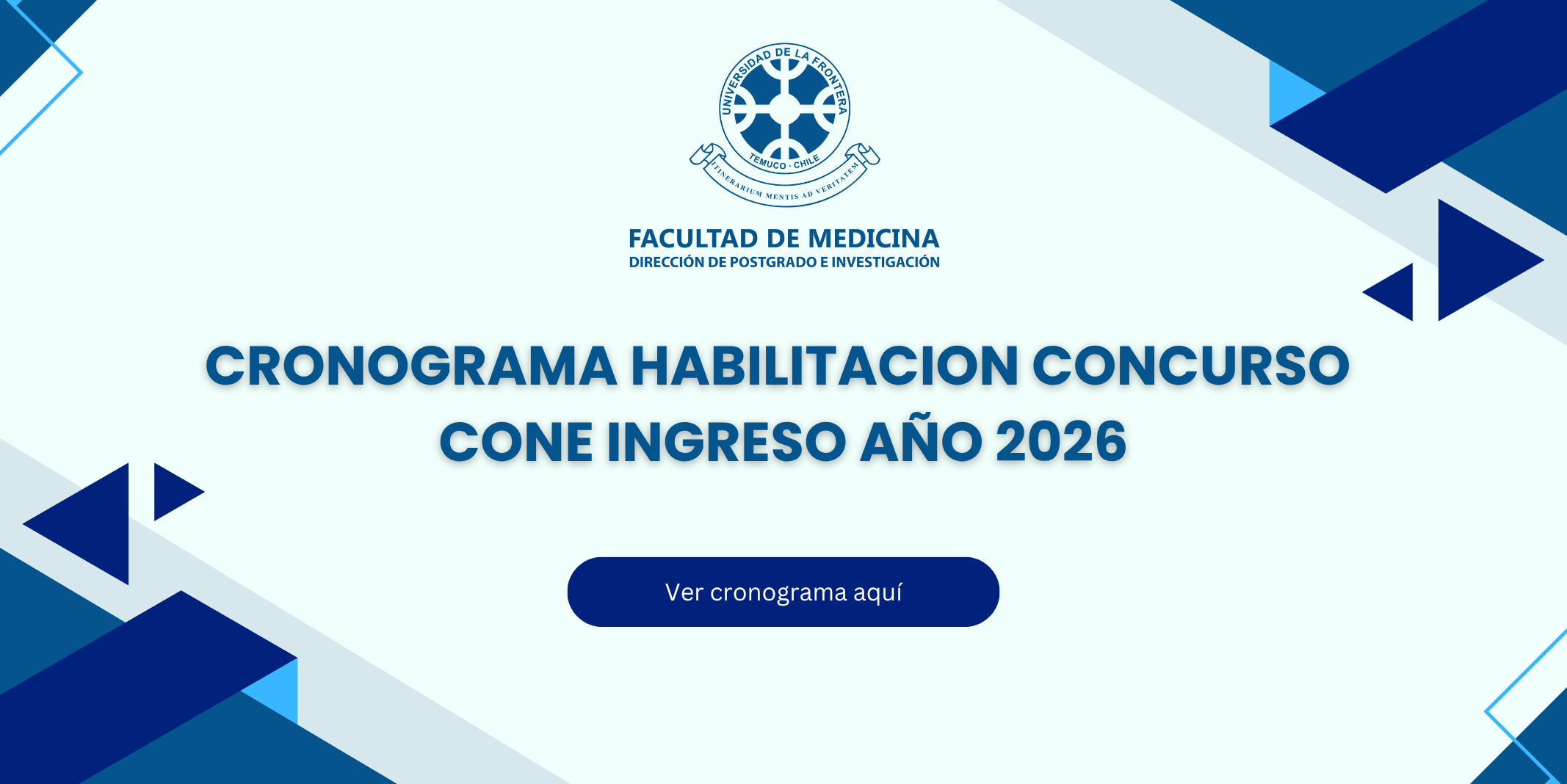 UNIVERSIDAD DE LA FRONTERA
TEMUCO · CHILE
ITINERARIUM MENTIS AD VERITATEM

FACULTAD DE MEDICINA
DIRECCIÓN DE POSTGRADO E INVESTIGACIÓN

CRONOGRAMA HABILITACION CONCURSO CONE INGRESO AÑO 2026

Ver cronograma aquí